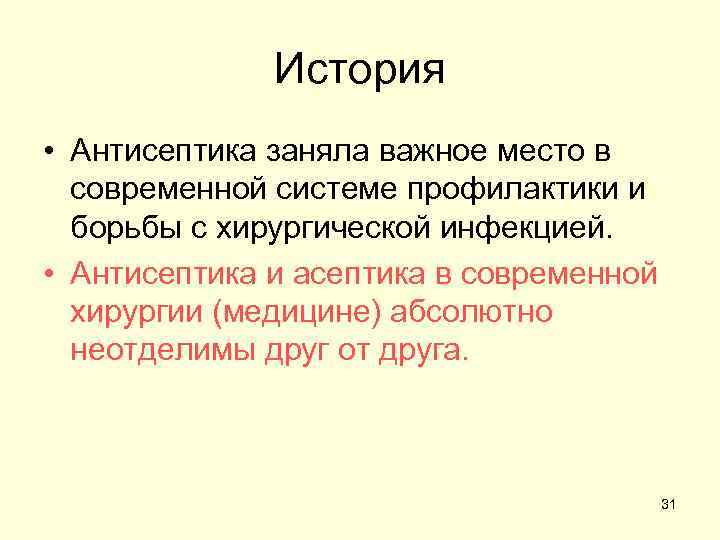 История

• Антисептика заняла важное место в современной системе профилактики и борьбы с хирургической инфекцией.
• Антисептика и асептика в современной хирургии (медицине) абсолютно неотделимы друг от друга.

31